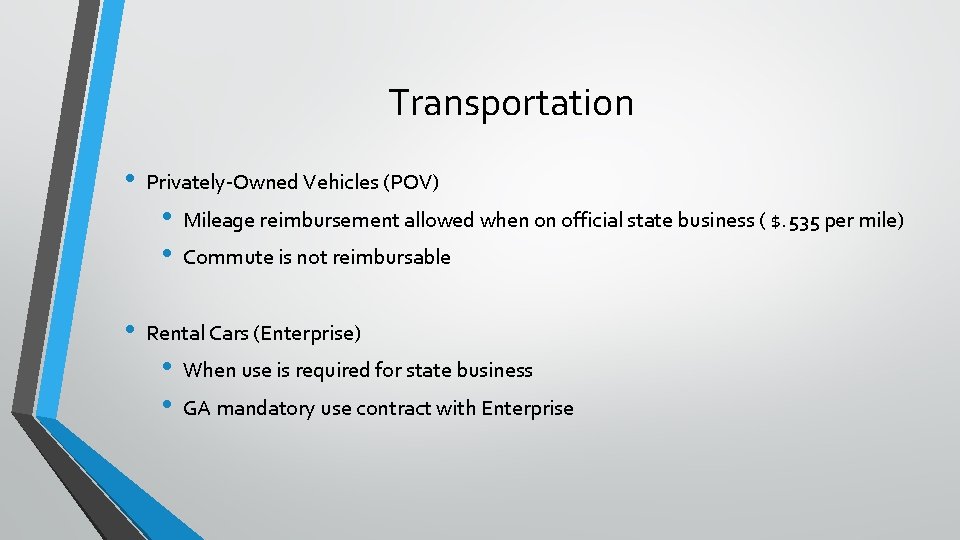 Transportation

• Privately-Owned Vehicles (POV)
  • Mileage reimbursement allowed when on official state business ( $.535 per mile)
  • Commute is not reimbursable

• Rental Cars (Enterprise)
  • When use is required for state business
  • GA mandatory use contract with Enterprise